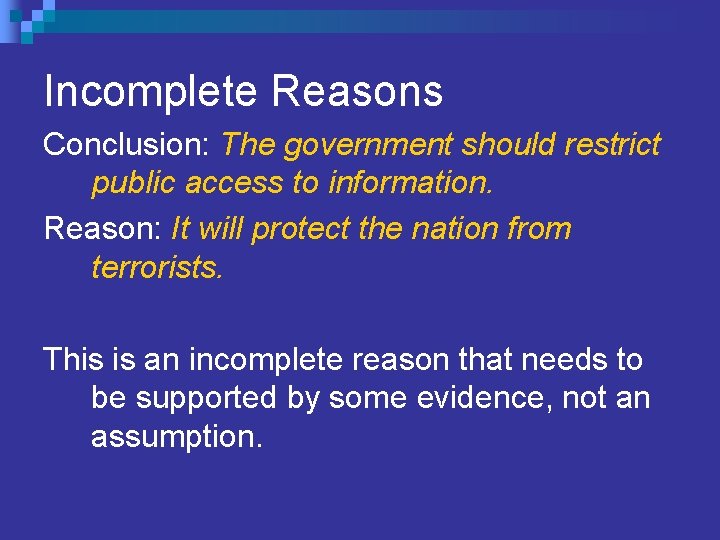 Incomplete Reasons

Conclusion: The government should restrict public access to information.

Reason: It will protect the nation from terrorists.

This is an incomplete reason that needs to be supported by some evidence, not an assumption.